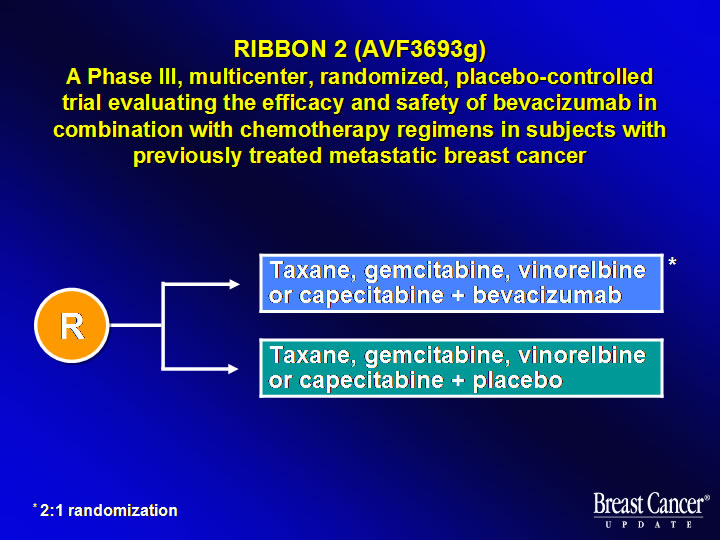 RIBBON 2 (AVF3693g)
A Phase III, multicenter, randomized, placebo-controlled trial evaluating the efficacy and safety of bevacizumab in combination with chemotherapy regimens in subjects with previously treated metastatic breast cancer

R

Taxane, gemcitabine, vinorelbine or capecitabine + bevacizumab *

Taxane, gemcitabine, vinorelbine or capecitabine + placebo

* 2:1 randomization

Breast Cancer®
UPDATE